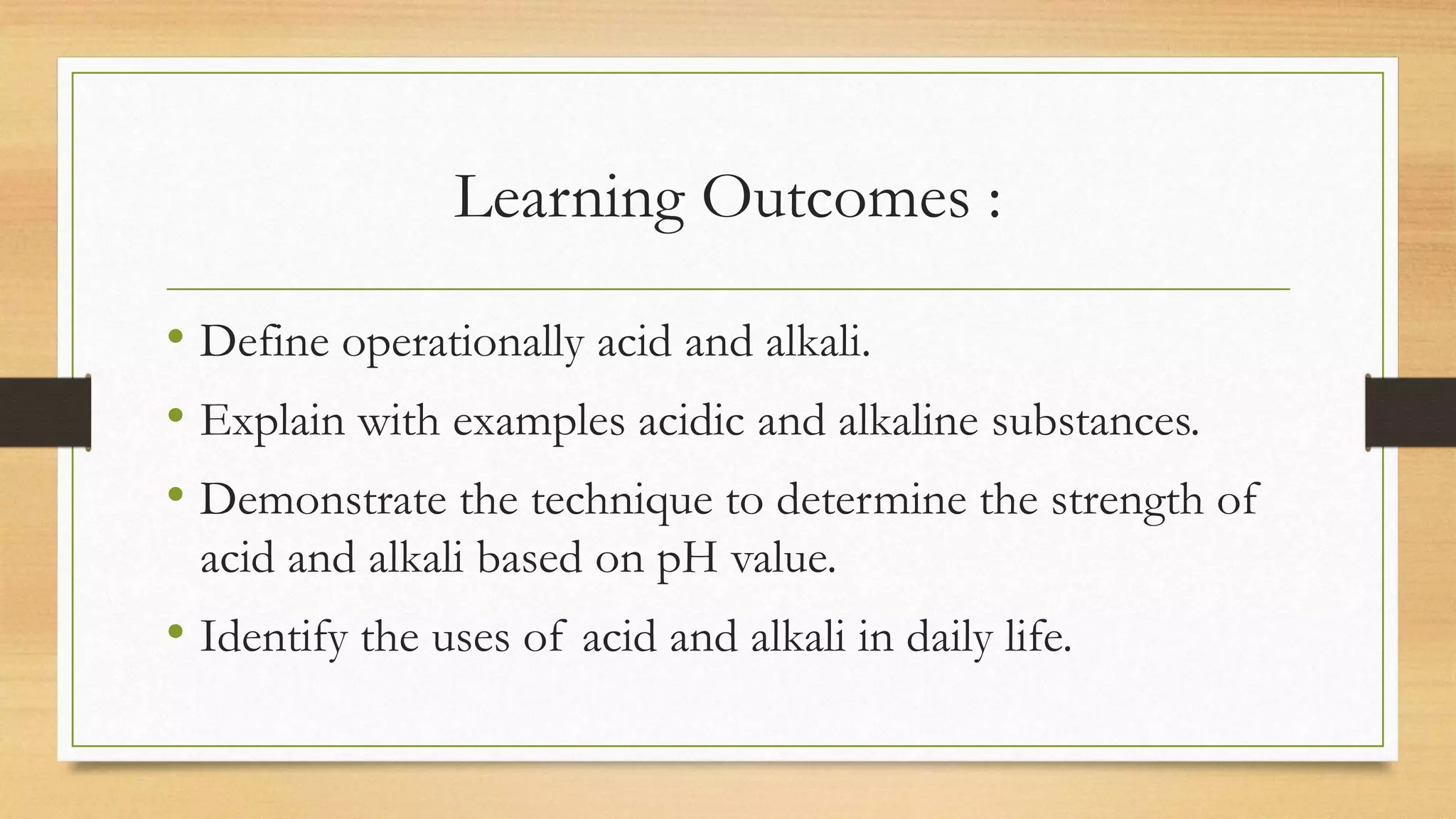 Learning Outcomes :

• Define operationally acid and alkali.
• Explain with examples acidic and alkaline substances.
• Demonstrate the technique to determine the strength of acid and alkali based on pH value.
• Identify the uses of acid and alkali in daily life.